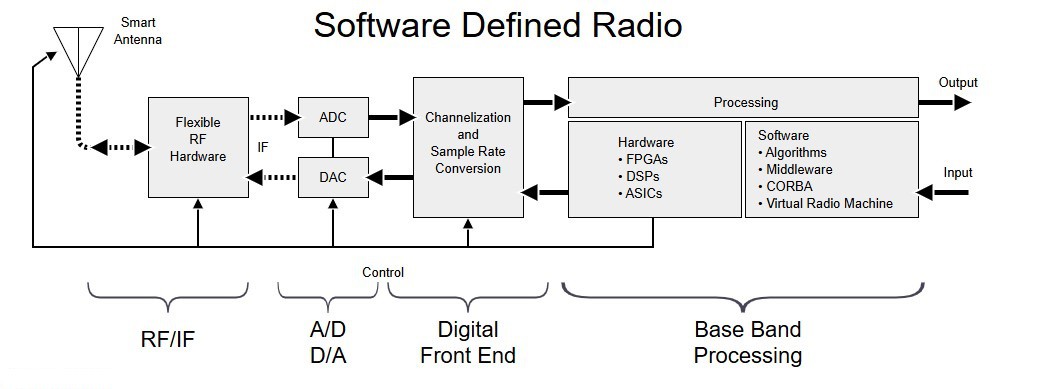 Software Defined Radio

Smart Antenna

Flexible RF Hardware

IF

ADC

DAC

Channelization and Sample Rate Conversion

Processing

Output

Hardware
• FPGAs
• DSPs
• ASICs

Software
• Algorithms
• Middleware
• CORBA
• Virtual Radio Machine

Input

Control

RF/IF

A/D
D/A

Digital
Front End

Base Band
Processing